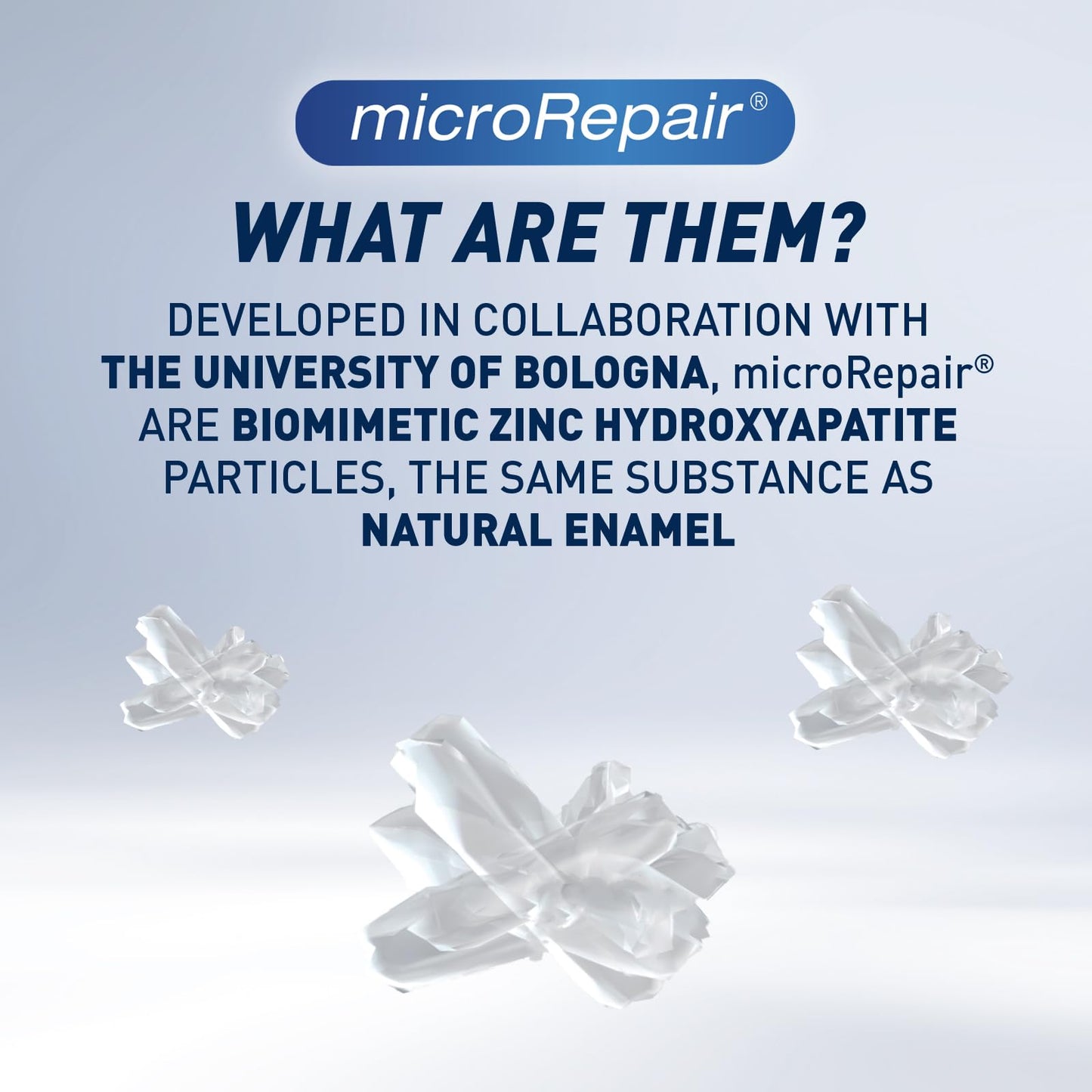 microRepair®

WHAT ARE THEM?

DEVELOPED IN COLLABORATION WITH THE UNIVERSITY OF BOLOGNA, microRepair® ARE BIOMIMETIC ZINC HYDROXYAPATITE PARTICLES, THE SAME SUBSTANCE AS NATURAL ENAMEL